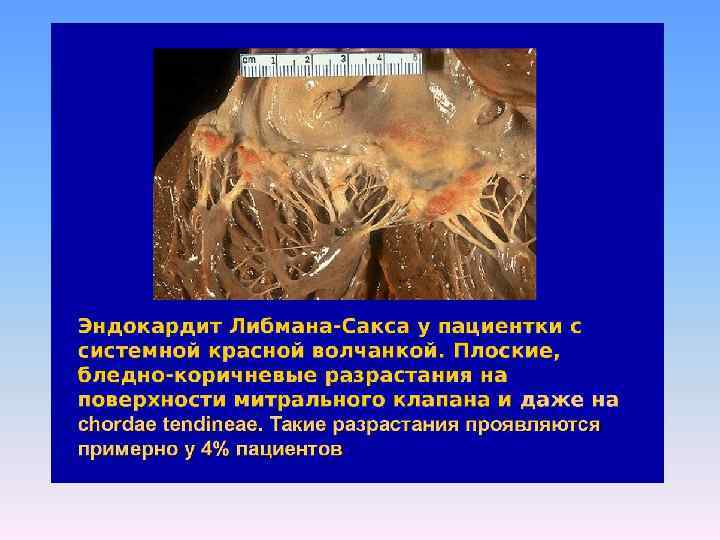 cm 1 2 3 4 5

Эндокардит Либмана-Сакса у пациентки с системной красной волчанкой. Плоские, бледно-коричневые разрастания на поверхности митрального клапана и даже на chordae tendineae. Такие разрастания проявляются примерно у 4% пациентов